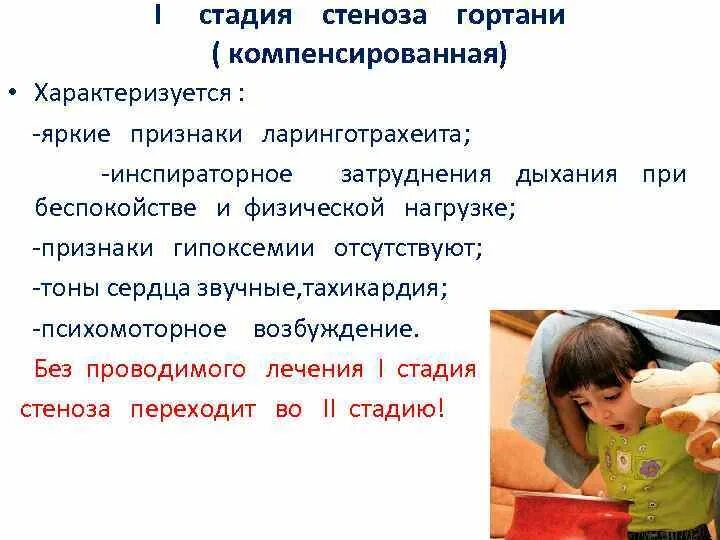 I стадия стеноза гортани
( компенсированная)

• Характеризуется :

-яркие признаки ларинготрахеита;

-инспираторное затруднения дыхания при беспокойстве и физической нагрузке;

-признаки гипоксемии отсутствуют;

-тоны сердца звучные,тахикардия;

-психомоторное возбуждение.

Без проводимого лечения I стадия стеноза переходит во II стадию!